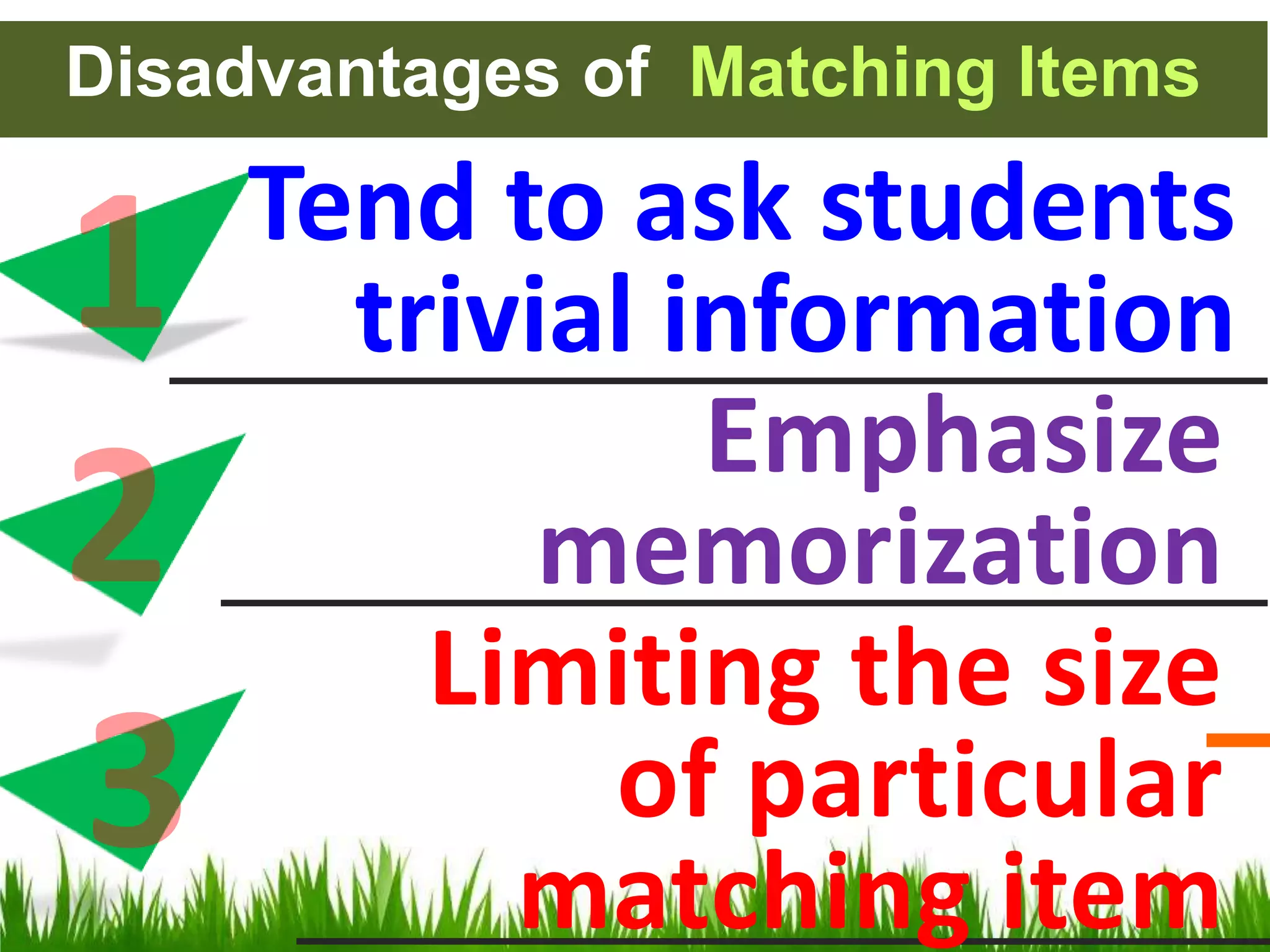 Disadvantages of Matching Items

1

Tend to ask students trivial information

2

Emphasize memorization

3

Limiting the size of particular matching item